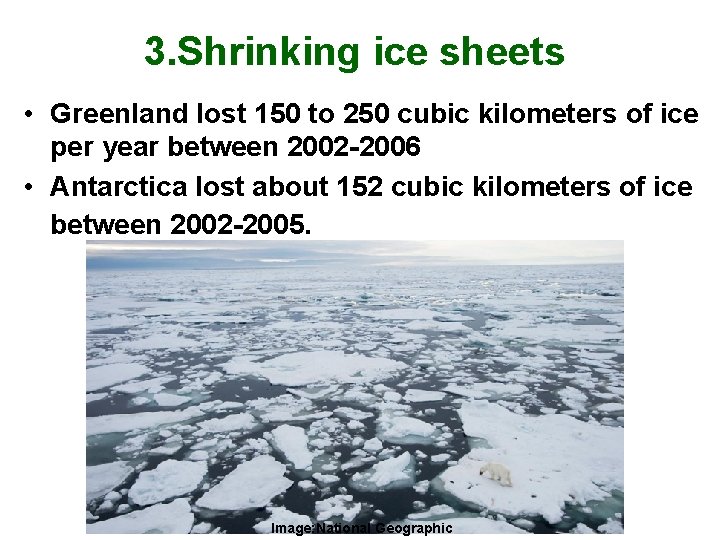 3.Shrinking ice sheets

• Greenland lost 150 to 250 cubic kilometers of ice per year between 2002-2006

• Antarctica lost about 152 cubic kilometers of ice between 2002-2005.

Image:National Geographic